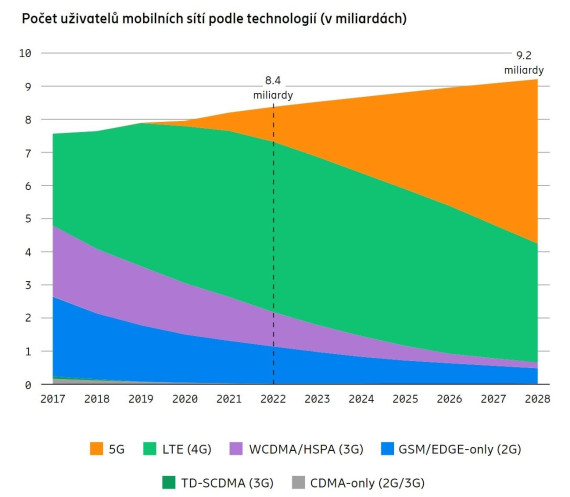 Počet uživatelů mobilních sítí podle technologií (v miliardách)

10
9
8
7
6
5
4
3
2
1
0

8.4 miliardy

9.2 miliardy

2017 2018 2019 2020 2021 2022 2023 2024 2025 2026 2027 2028

5G LTE (4G) WCDMA/HSPA (3G) GSM/EDGE-only (2G)

TD-SCDMA (3G) CDMA-only (2G/3G)